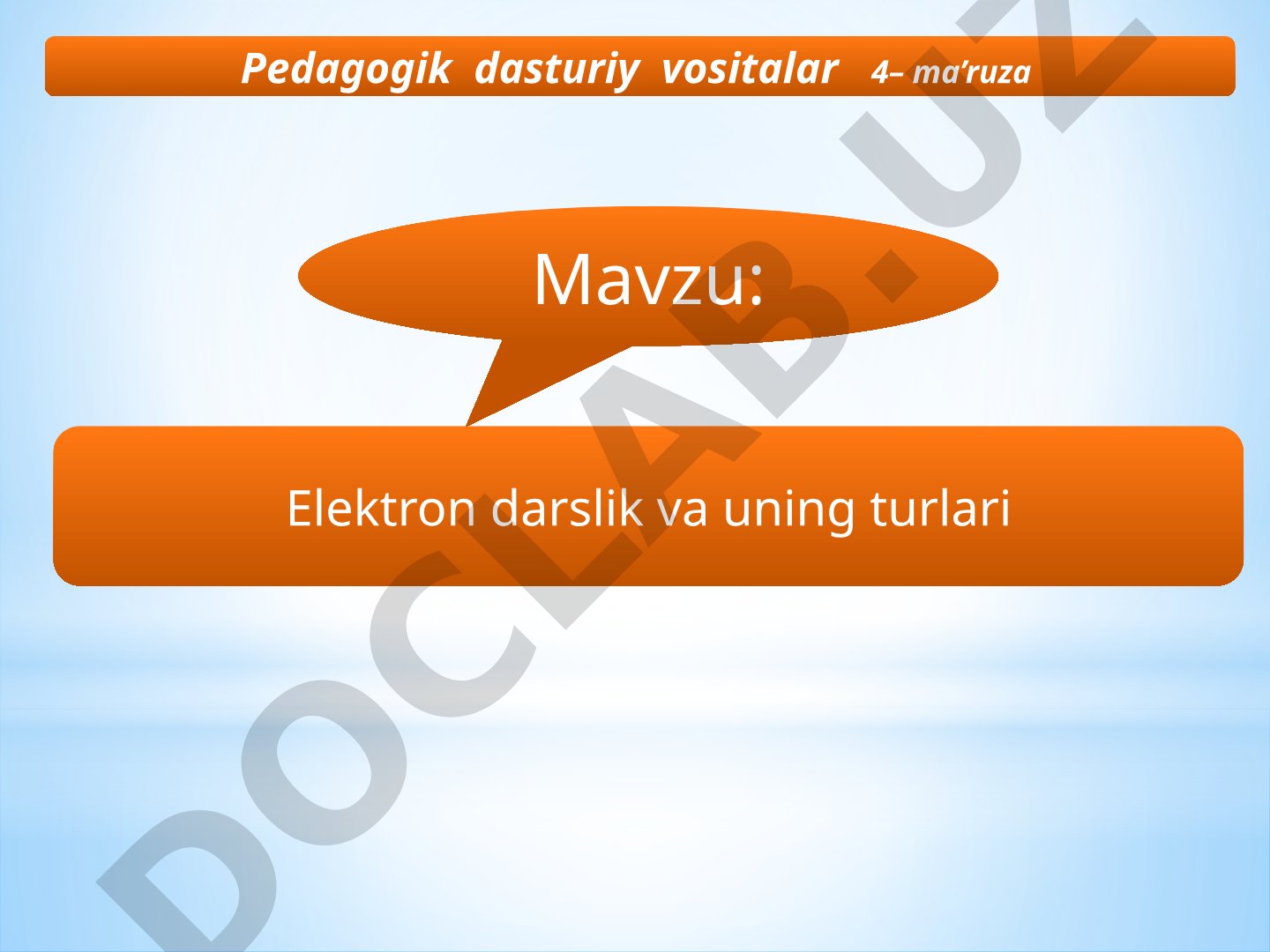 Pedagogik dasturiy vositalar 4– ma’ruza

Mavzu:

Elektron darslik va uning turlari

DOCLAB.UZ